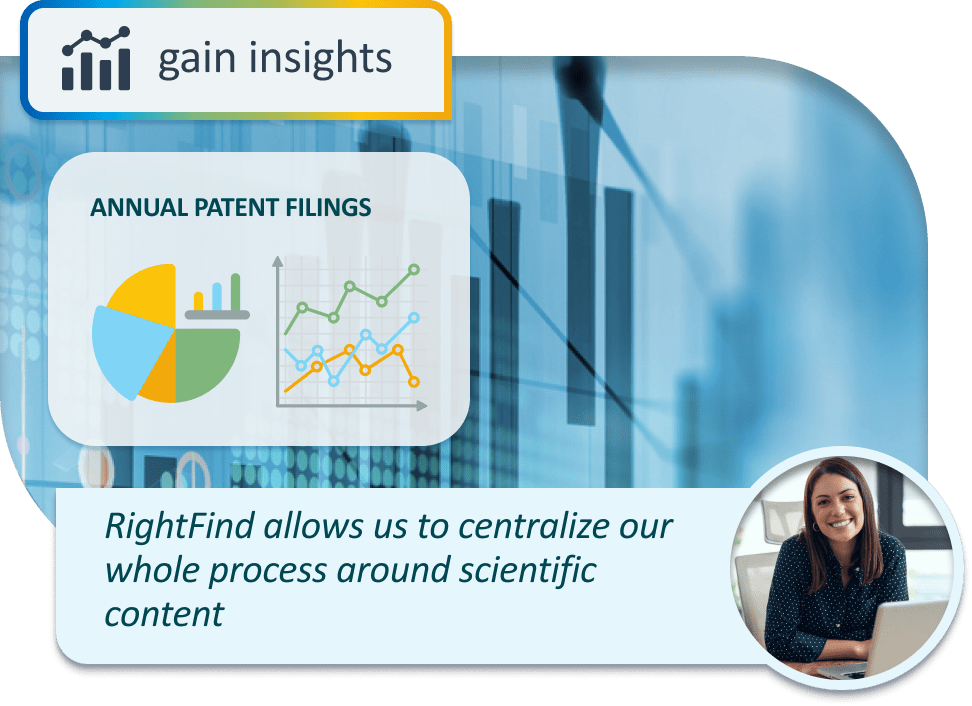 gain insights

ANNUAL PATENT FILINGS

RightFind allows us to centralize our whole process around scientific content